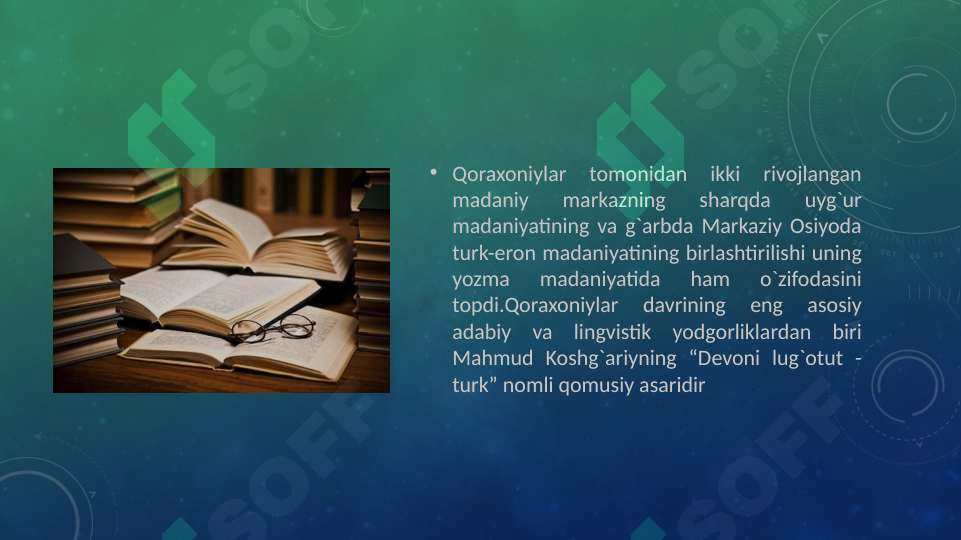 SOFF SOFF

• Qoraxoniylar tomonidan ikki rivojlangan madaniy markazning sharqda uyg`ur madaniyatining va g`arbda Markaziy Osiyoda turk-eron madaniyatining birlashtirilishi uning yozma madaniyatida ham o`zifodasini topdi.Qoraxoniylar davrining eng asosiy adabiy va lingvistik yodgorliklardan biri Mahmud Koshg`ariyning “Devoni lug`otut - turk” nomli qomusiy asaridir

SOFF SOFF